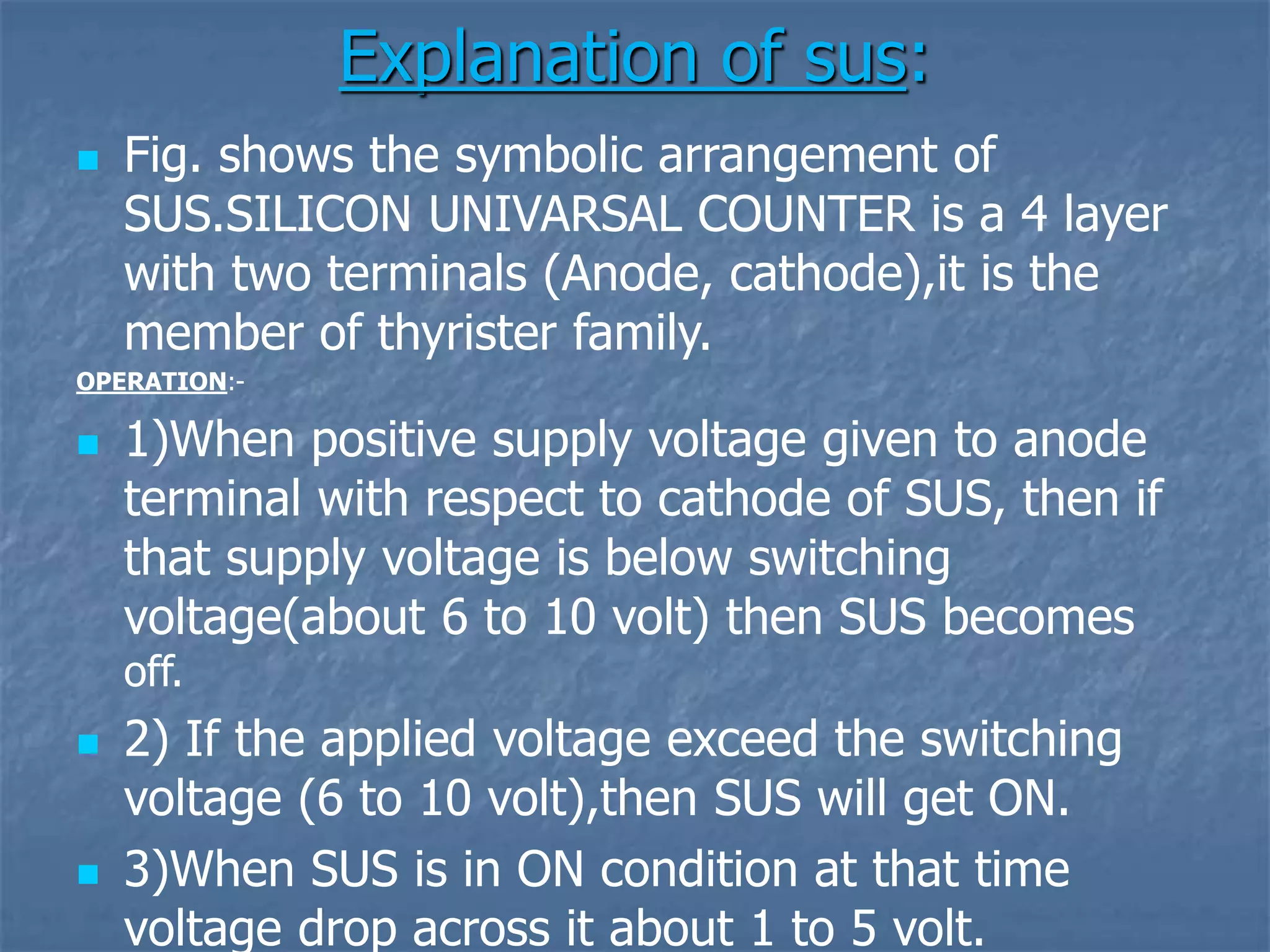 Explanation of sus:

Fig. shows the symbolic arrangement of SUS.SILICON UNIVARSAL COUNTER is a 4 layer with two terminals (Anode, cathode),it is the member of thyrister family.

OPERATION:-

1)When positive supply voltage given to anode terminal with respect to cathode of SUS, then if that supply voltage is below switching voltage(about 6 to 10 volt) then SUS becomes off.

2) If the applied voltage exceed the switching voltage (6 to 10 volt),then SUS will get ON.

3)When SUS is in ON condition at that time voltage drop across it about 1 to 5 volt.